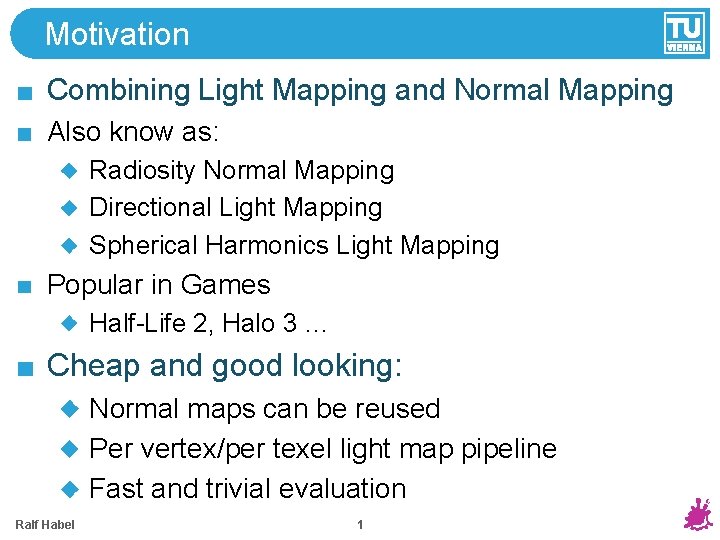 Motivation

TU VIENNA

Combining Light Mapping and Normal Mapping

Also know as:

Radiosity Normal Mapping

Directional Light Mapping

Spherical Harmonics Light Mapping

Popular in Games

Half-Life 2, Halo 3 …

Cheap and good looking:

Normal maps can be reused

Per vertex/per texel light map pipeline

Fast and trivial evaluation

Ralf Habel

1